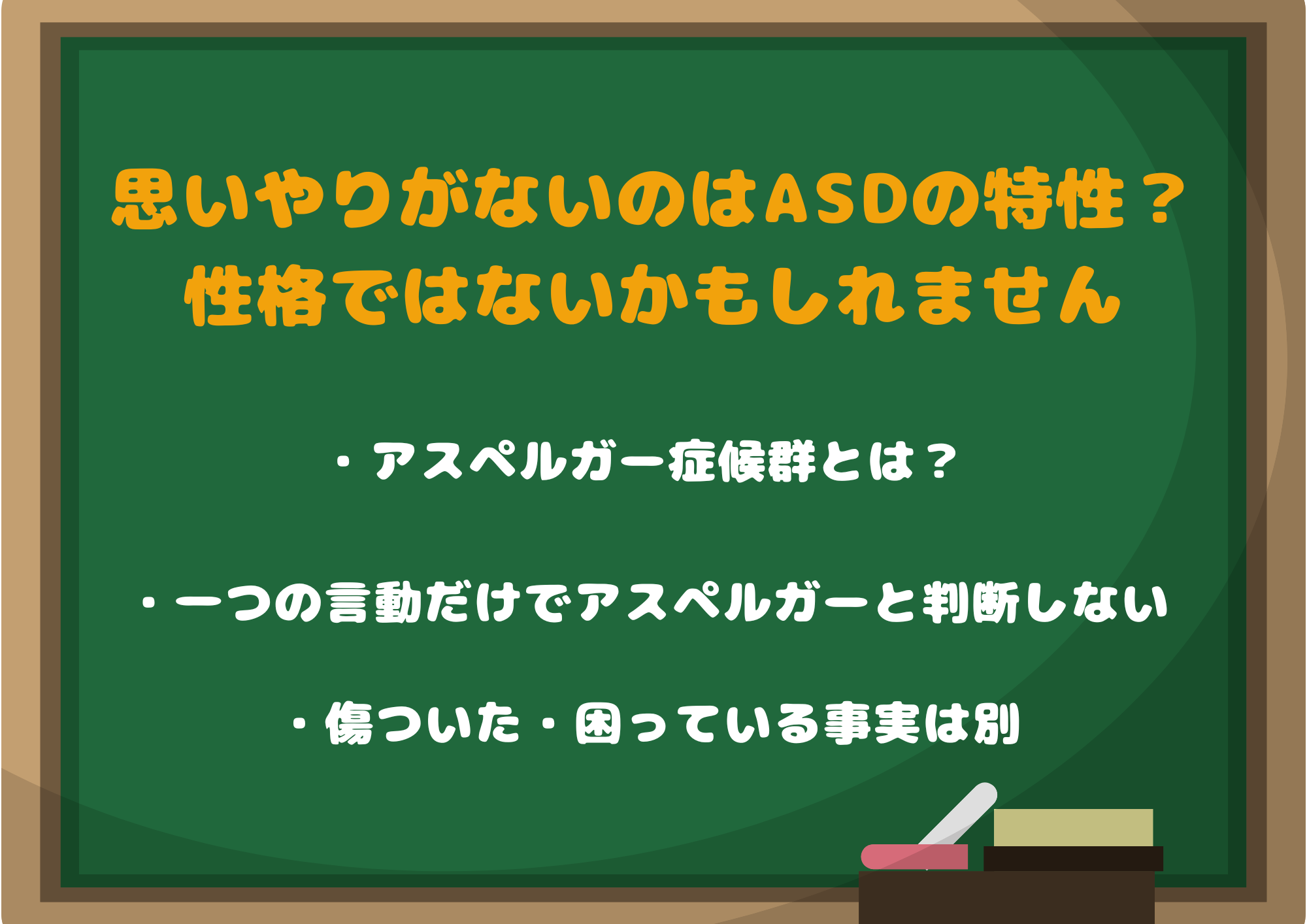 思いやりがないのはASDの特性？
性格ではないかもしれません

・アスペルガー症候群とは？

・一つの言動だけでアスペルガーと判断しない

・傷ついた・困っている事実は別